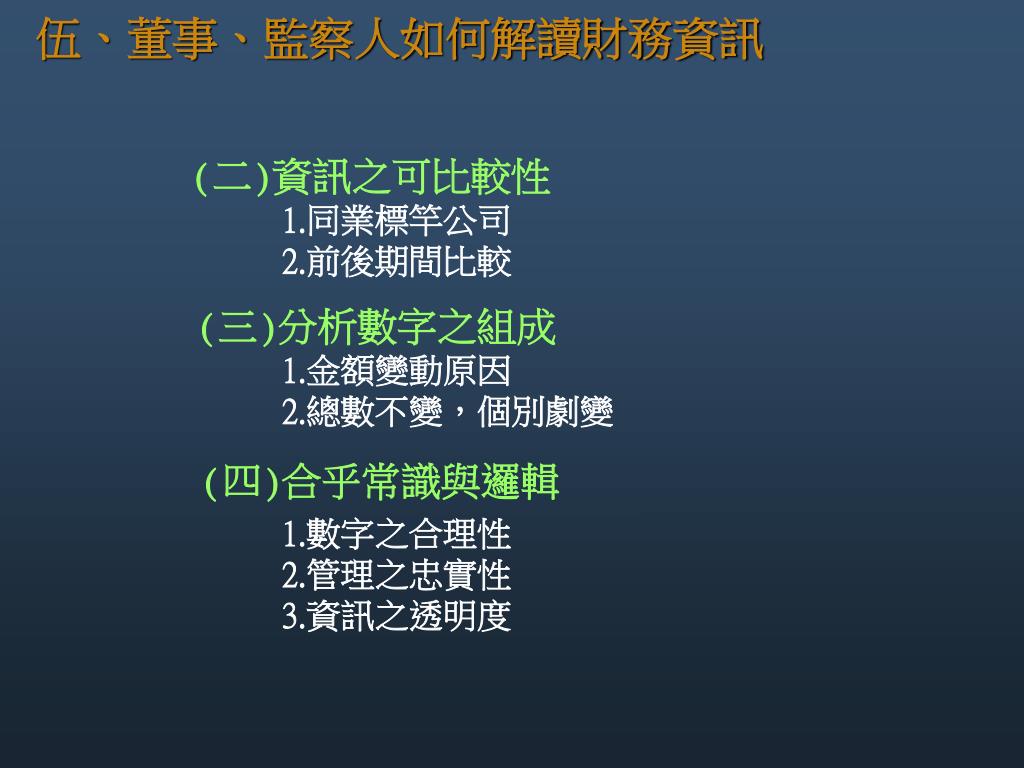 伍、董事、監察人如何解讀財務資訊

(二)資訊之可比較性
1.同業標竿公司
2.前後期間比較

(三)分析數字之組成
1.金額變動原因
2.總數不變，個別劇變

(四)合乎常識與邏輯
1.數字之合理性
2.管理之忠實性
3.資訊之透明度